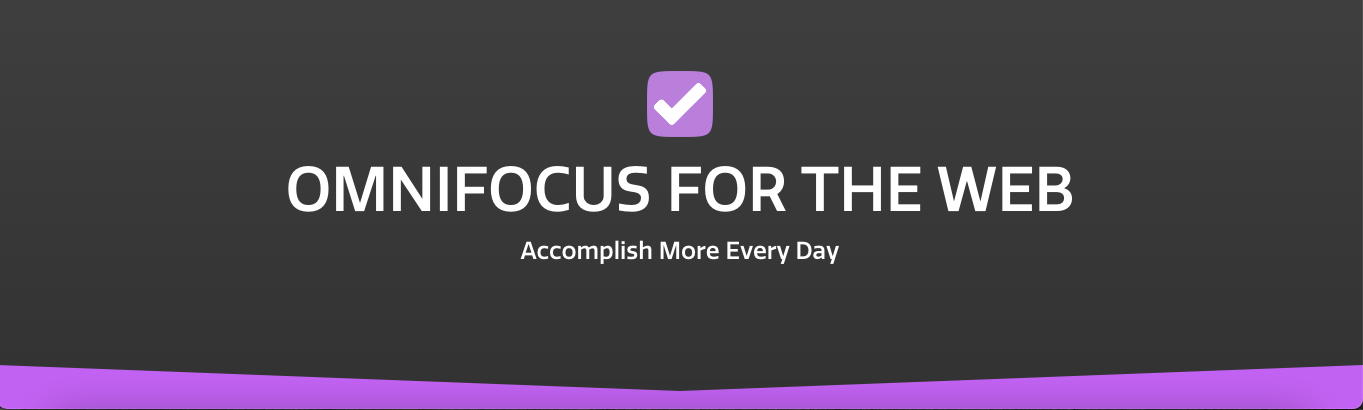 OMNIFOCUS FOR THE WEB

Accomplish More Every Day